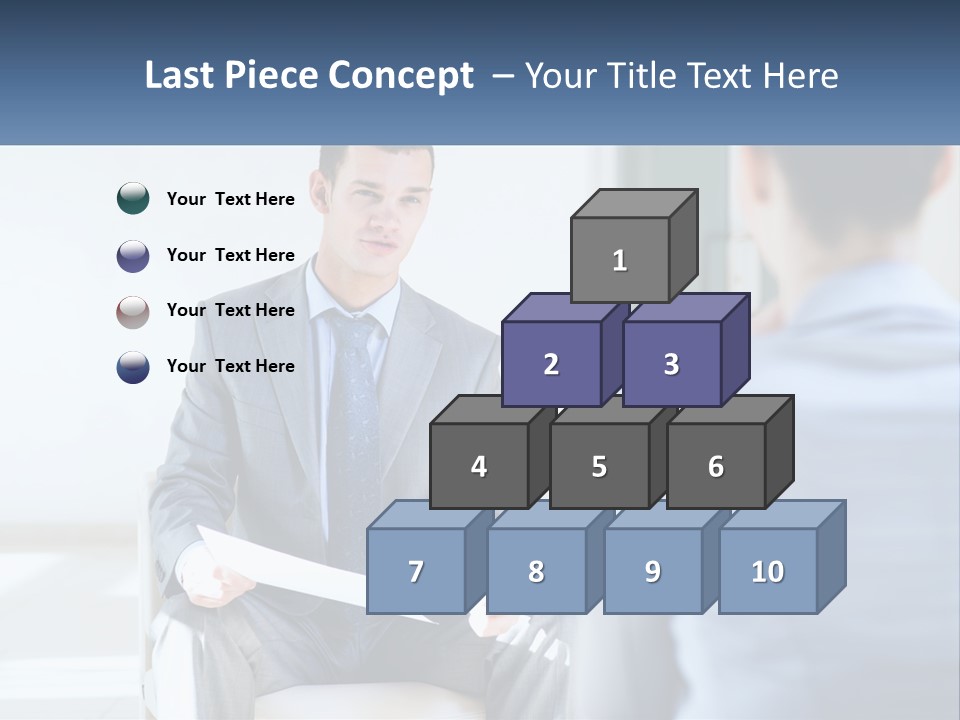 Last Piece Concept – Your Title Text Here

Your Text Here

Your Text Here

Your Text Here

Your Text Here

1

2

3

4

5

6

7

8

9

10